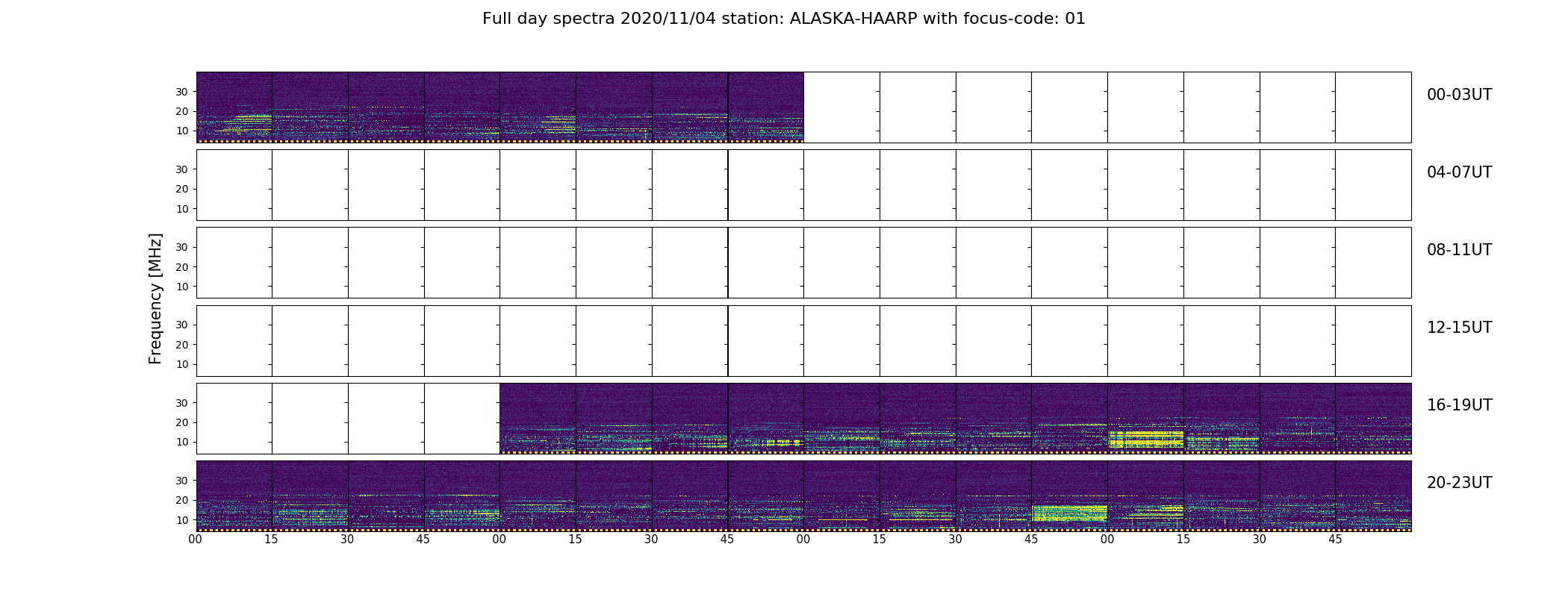 Full day spectra 2020/11/04 station: ALASKA-HAARP with focus-code: 01

Frequency [MHz]

30
20
10

00-03UT

30
20
10

04-07UT

30
20
10

08-11UT

30
20
10

12-15UT

30
20
10

16-19UT

30
20
10

20-23UT

00 15 30 45 00 15 30 45 00 15 30 45 00 15 30 45